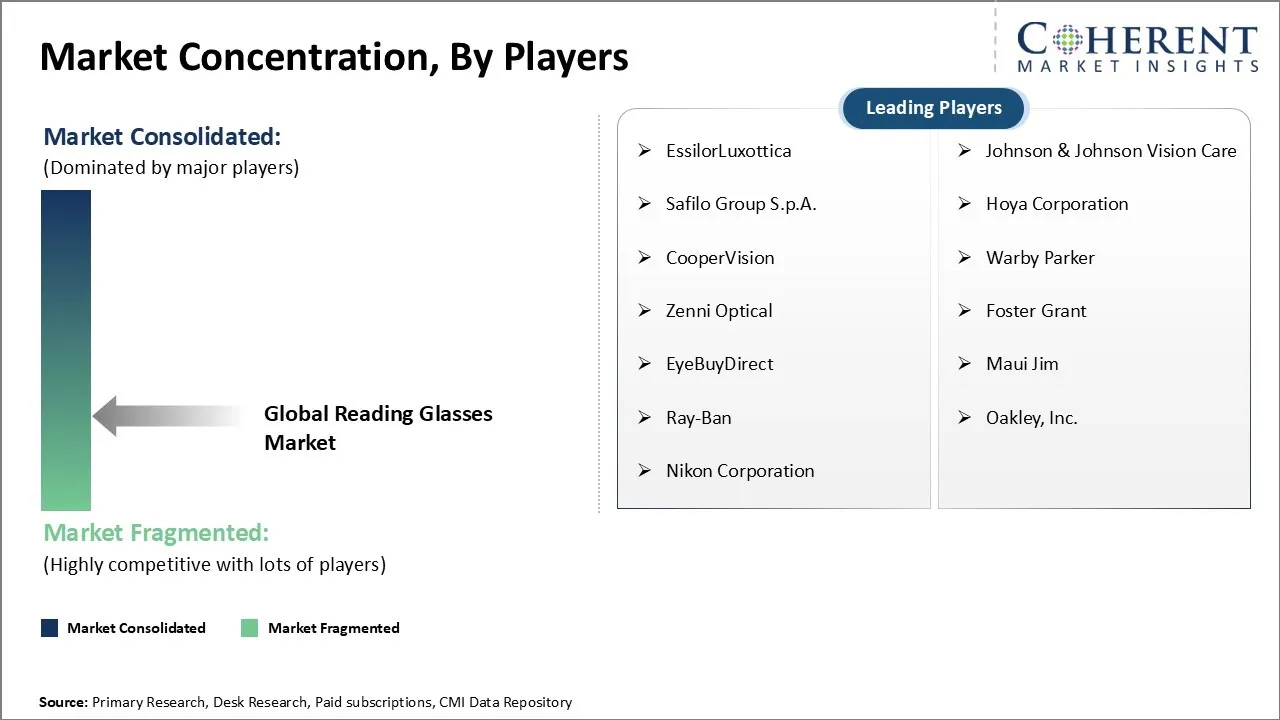 Market Concentration, By Players

COHERENT
MARKET INSIGHTS

Market Consolidated:
(Dominated by major players)

Global Reading Glasses Market

Market Fragmented:
(Highly competitive with lots of players)

Market Consolidated
Market Fragmented

Leading Players

➢ EssilorLuxottica
➢ Safilo Group S.p.A.
➢ CooperVision
➢ Zenni Optical
➢ EyeBuyDirect
➢ Ray-Ban
➢ Nikon Corporation

➢ Johnson & Johnson Vision Care
➢ Hoya Corporation
➢ Warby Parker
➢ Foster Grant
➢ Maui Jim
➢ Oakley, Inc.

Source: Primary Research, Desk Research, Paid subscriptions, CMI Data Repository